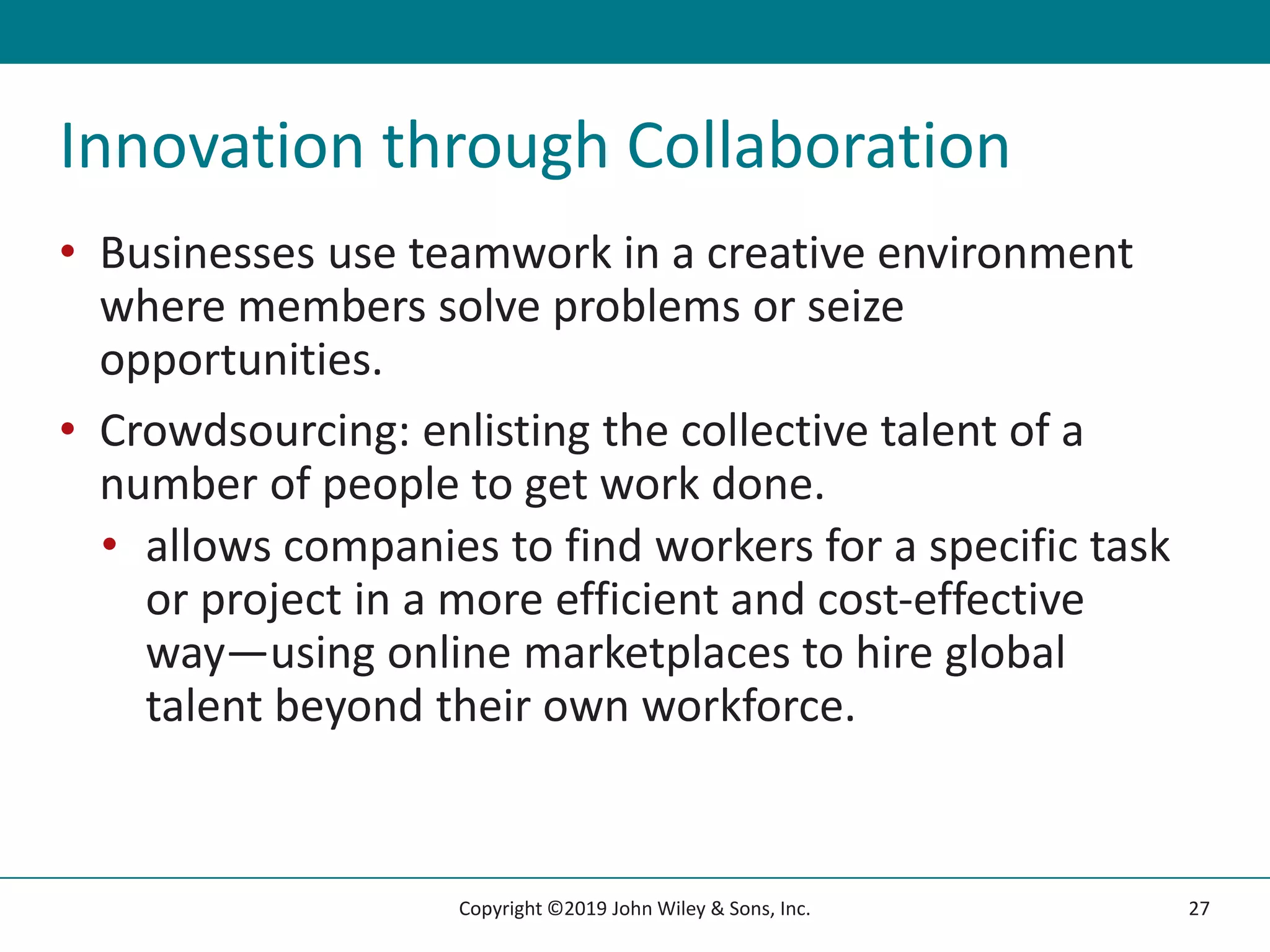 Innovation through Collaboration

• Businesses use teamwork in a creative environment where members solve problems or seize opportunities.

• Crowdsourcing: enlisting the collective talent of a number of people to get work done.

  • allows companies to find workers for a specific task or project in a more efficient and cost-effective way—using online marketplaces to hire global talent beyond their own workforce.

Copyright ©2019 John Wiley & Sons, Inc.

27